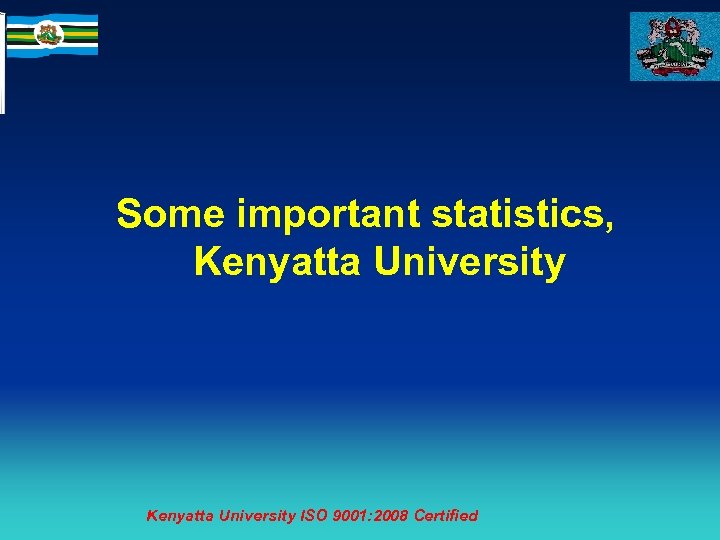 Some important statistics, Kenyatta University

Kenyatta University ISO 9001:2008 Certified